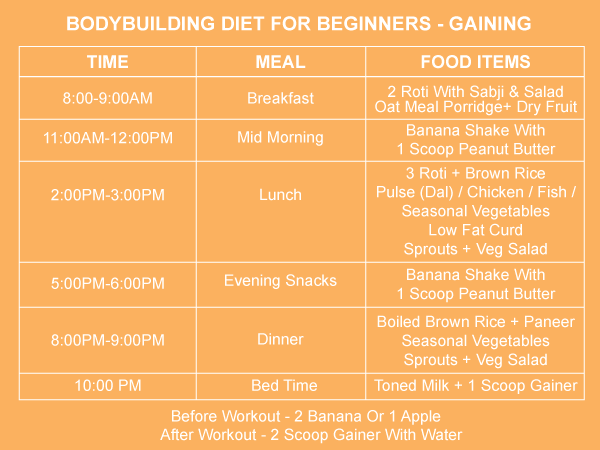 BODYBUILDING DIET FOR BEGINNERS - GAINING

| TIME | MEAL | FOOD ITEMS |
|---|---|---|
| 8:00-9:00AM | Breakfast | 2 Roti With Sabji & Salad Oat Meal Porridge+ Dry Fruit |
| 11:00AM-12:00PM | Mid Morning | Banana Shake With 1 Scoop Peanut Butter |
| 2:00PM-3:00PM | Lunch | 3 Roti + Brown Rice Pulse (Dal) / Chicken / Fish / Seasonal Vegetables Low Fat Curd Sprouts + Veg Salad |
| 5:00PM-6:00PM | Evening Snacks | Banana Shake With 1 Scoop Peanut Butter |
| 8:00PM-9:00PM | Dinner | Boiled Brown Rice + Paneer Seasonal Vegetables Sprouts + Veg Salad |
| 10:00 PM | Bed Time | Toned Milk + 1 Scoop Gainer |

Before Workout - 2 Banana Or 1 Apple
After Workout - 2 Scoop Gainer With Water